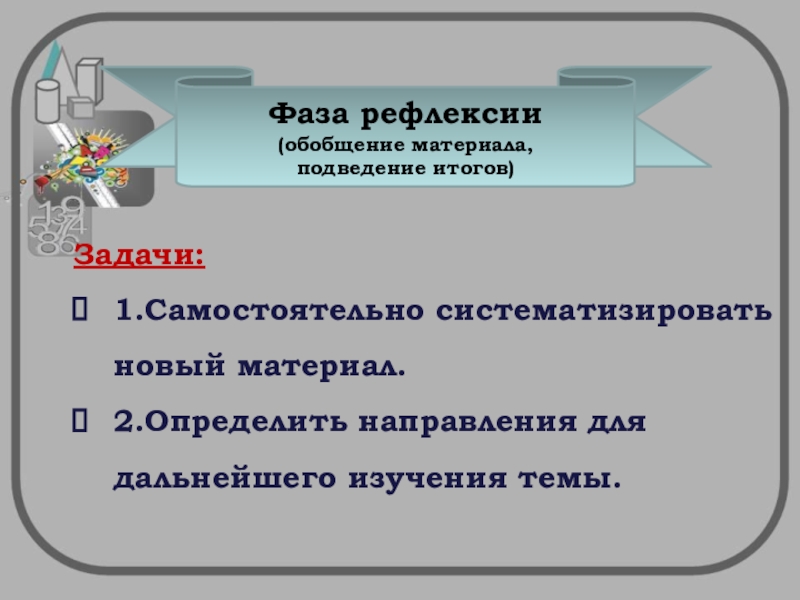 Фаза рефлексии
(обобщение материала, подведение итогов)

Задачи:

1.Самостоятельно систематизировать новый материал.

2.Определить направления для дальнейшего изучения темы.